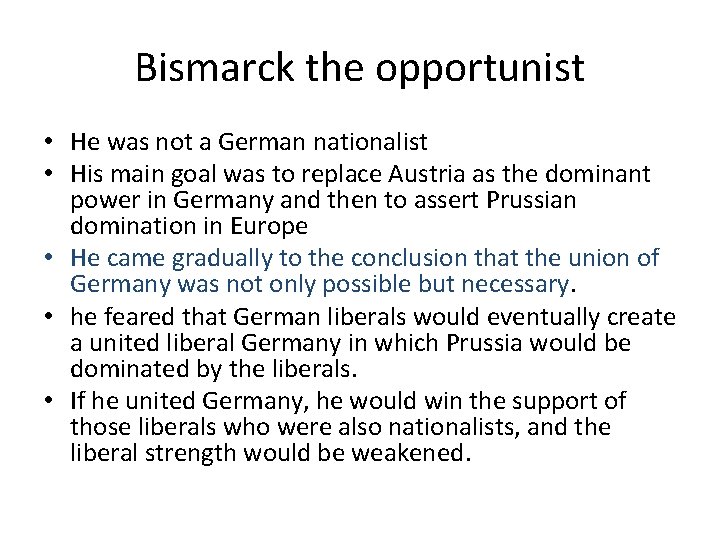 Bismarck the opportunist

• He was not a German nationalist
• His main goal was to replace Austria as the dominant power in Germany and then to assert Prussian domination in Europe
• He came gradually to the conclusion that the union of Germany was not only possible but necessary.
• he feared that German liberals would eventually create a united liberal Germany in which Prussia would be dominated by the liberals.
• If he united Germany, he would win the support of those liberals who were also nationalists, and the liberal strength would be weakened.